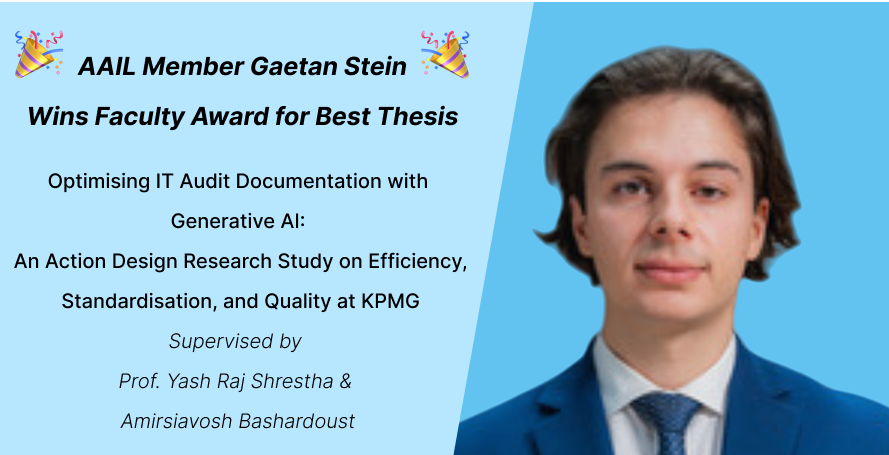 AAIL Member Gaetan Stein
Wins Faculty Award for Best Thesis

Optimising IT Audit Documentation with Generative AI:
An Action Design Research Study on Efficiency, Standardisation, and Quality at KPMG

Supervised by
Prof. Yash Raj Shrestha &
Amirsiavosh Bashardoust